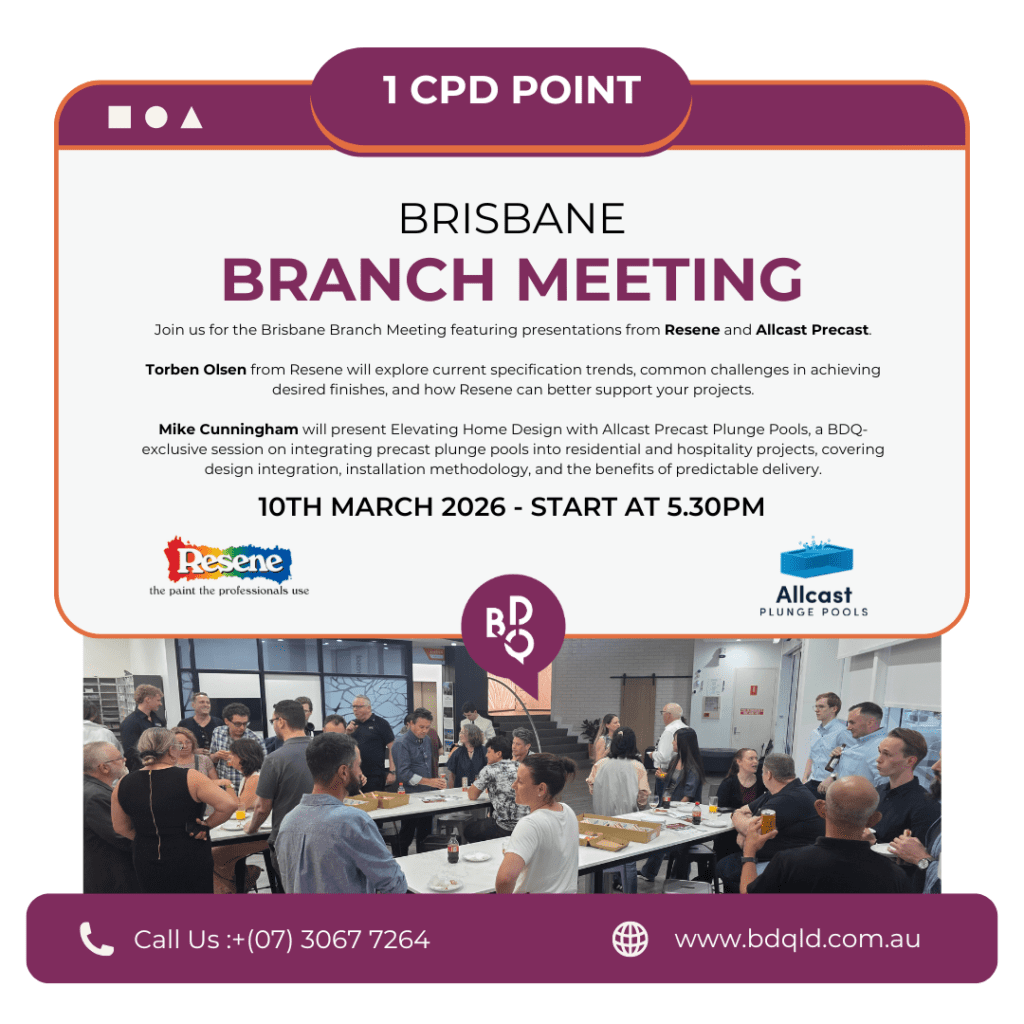 1 CPD POINT

BRISBANE
BRANCH MEETING

Join us for the Brisbane Branch Meeting featuring presentations from Resene and Allcast Precast.

Torben Olsen from Resene will explore current specification trends, common challenges in achieving desired finishes, and how Resene can better support your projects.

Mike Cunningham will present Elevating Home Design with Allcast Precast Plunge Pools, a BDQ-exclusive session on integrating precast plunge pools into residential and hospitality projects, covering design integration, installation methodology, and the benefits of predictable delivery.

10TH MARCH 2026 - START AT 5.30PM

Resene
the paint the professionals use

BDQ

Allcast
PLUNGE POOLS

Call Us :+(07) 3067 7264

www.bdqld.com.au